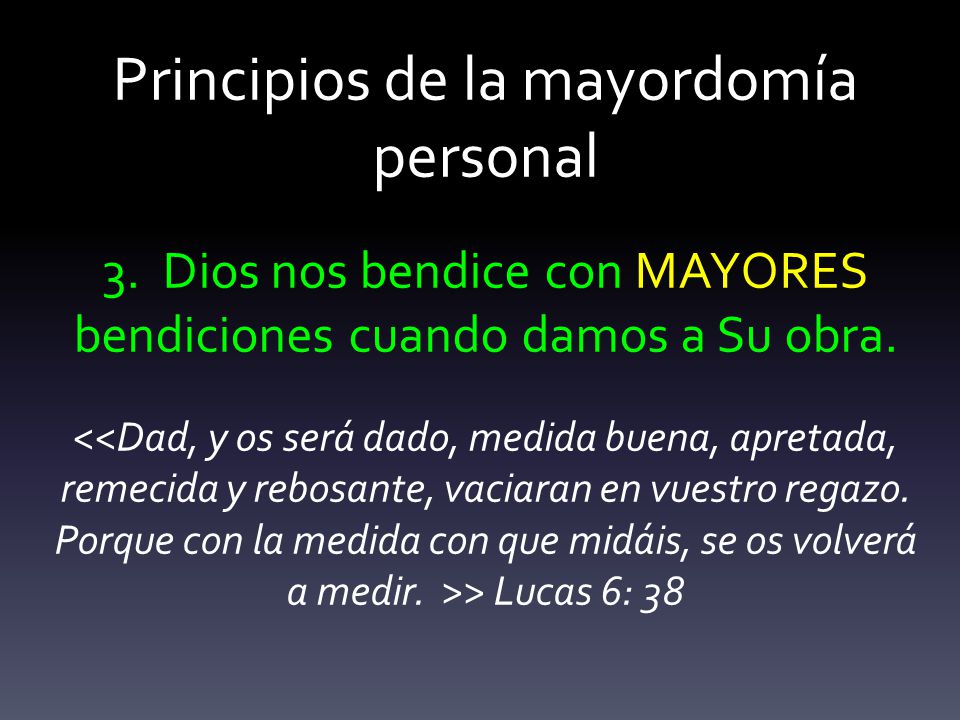 Principios de la mayordomía personal

3. Dios nos bendice con MAYORES bendiciones cuando damos a Su obra.

<<Dad, y os será dado, medida buena, apretada, remecida y rebosante, vaciaran en vuestro regazo. Porque con la medida con que midáis, se os volverá a medir. >> Lucas 6: 38